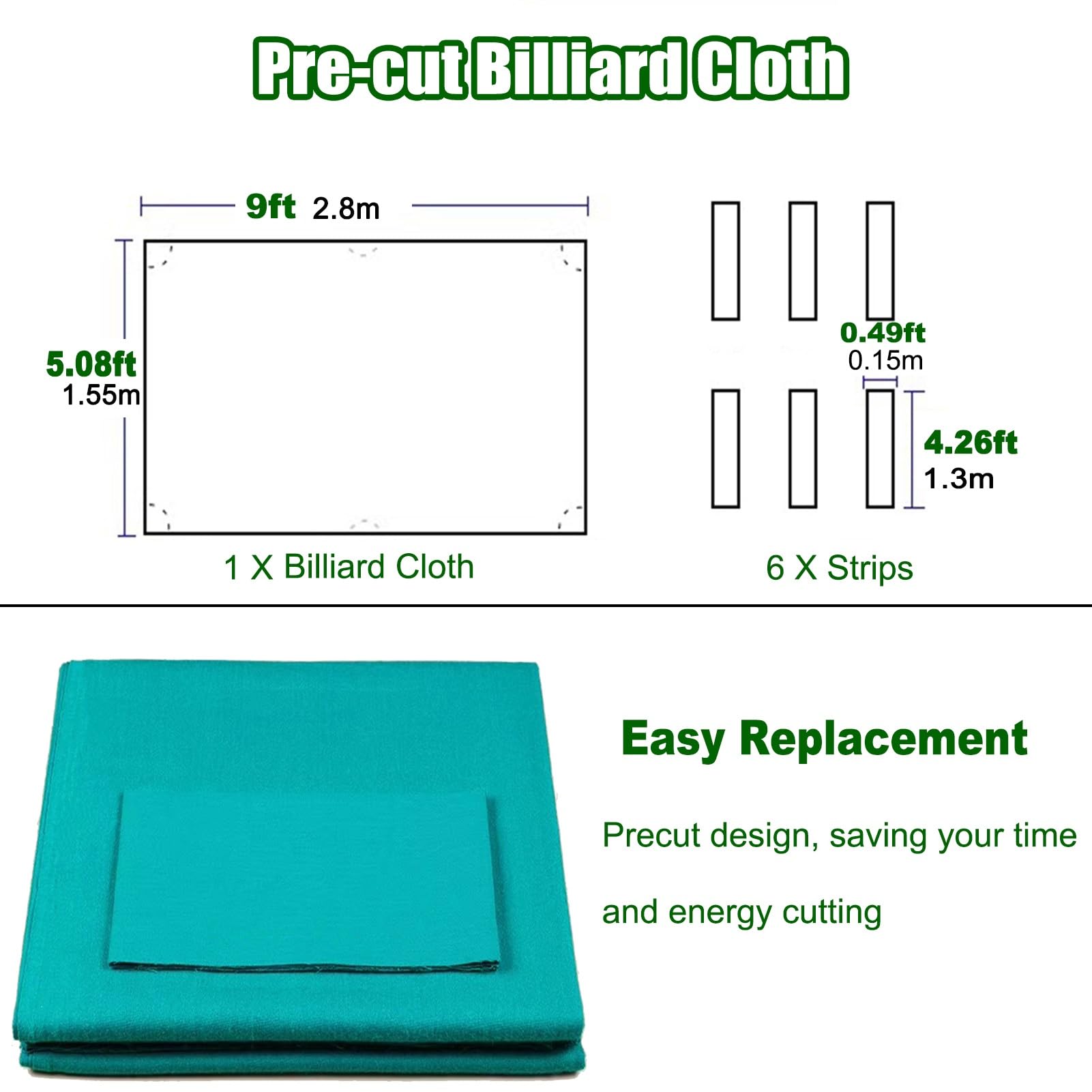 Pre-cut Billiard Cloth

9ft 2.8m

5.08ft
1.55m

1 X Billiard Cloth

0.49ft
0.15m

4.26ft
1.3m

6 X Strips

Easy Replacement

Precut design, saving your time and energy cutting